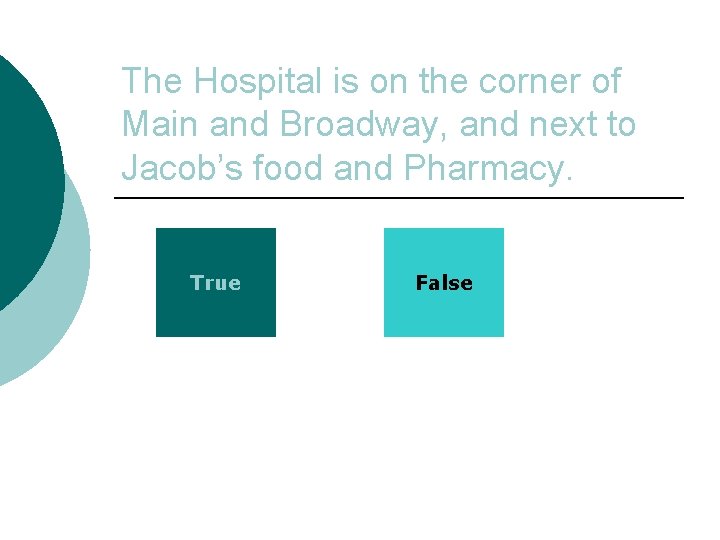 The Hospital is on the corner of Main and Broadway, and next to Jacob’s food and Pharmacy.

True

False